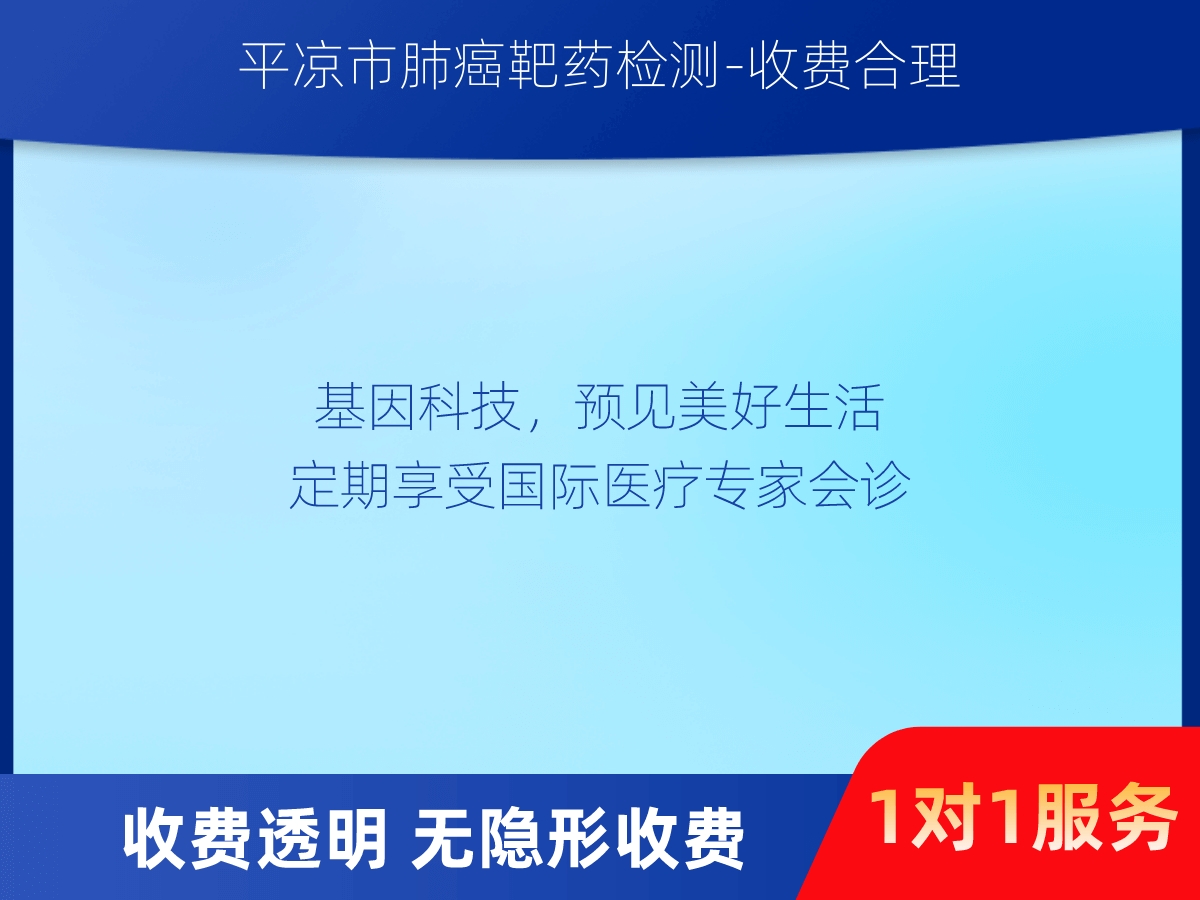 平凉市肺癌靶药检测-收费合理

基因科技，预见美好生活
定期享受国际医疗专家会诊

收费透明 无隐形收费

1对1服务